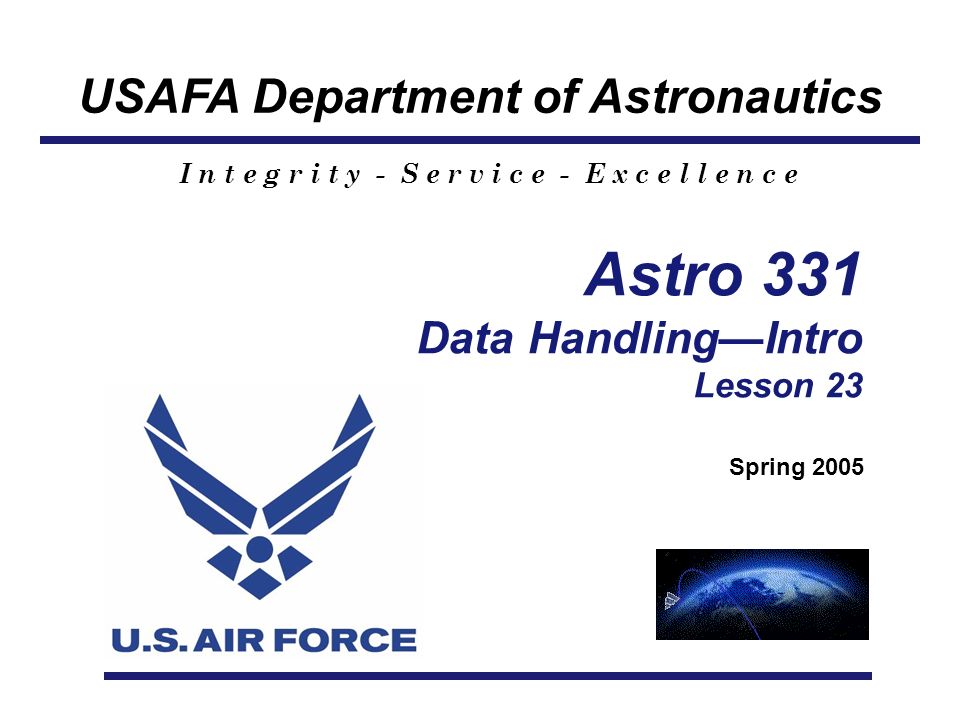 USAFA Department of Astronautics

Integrity - Service - Excellence

Astro 331
Data Handling—Intro
Lesson 23

Spring 2005

U.S. AIR FORCE